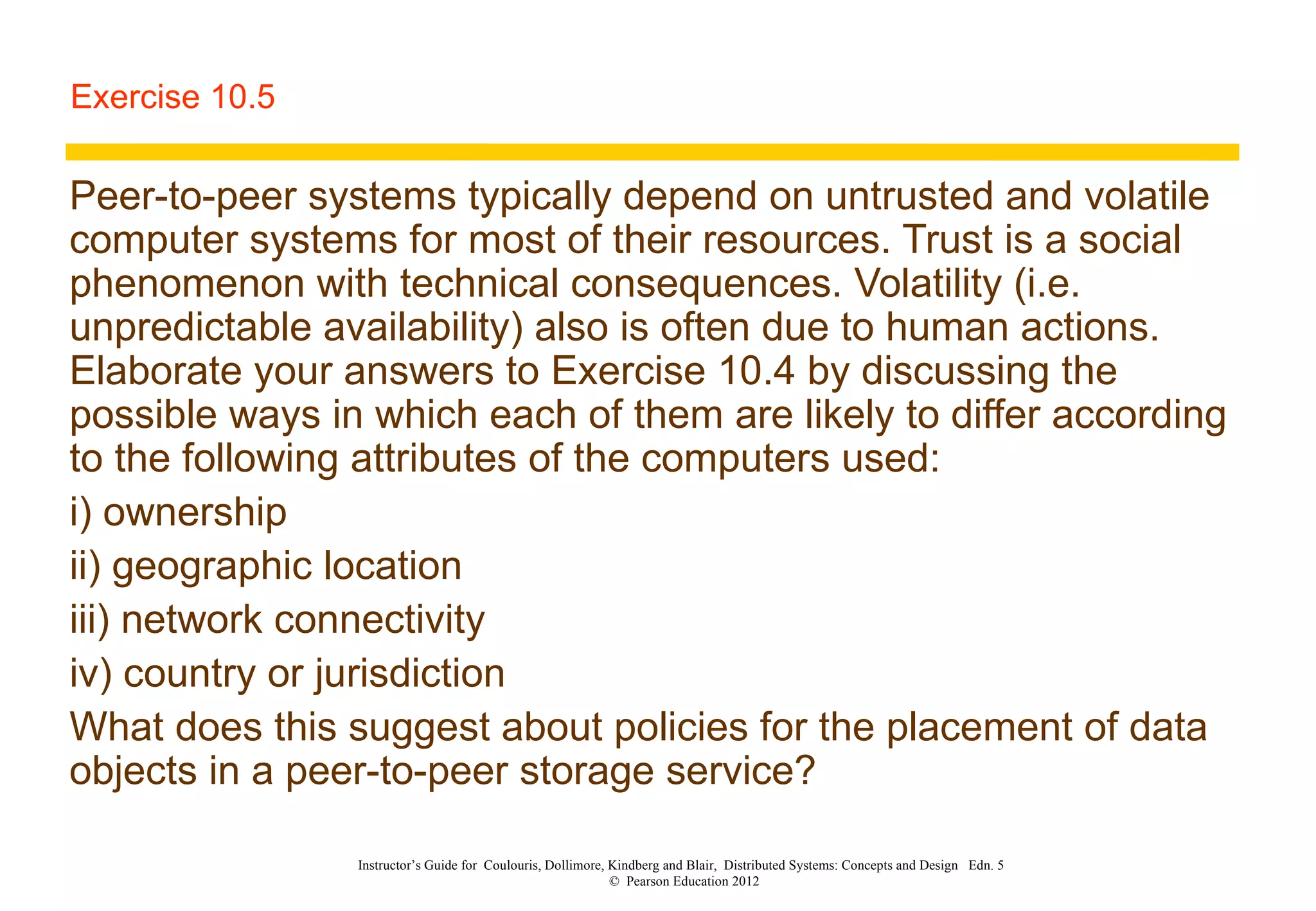 Exercise 10.5

Peer-to-peer systems typically depend on untrusted and volatile computer systems for most of their resources. Trust is a social phenomenon with technical consequences. Volatility (i.e. unpredictable availability) also is often due to human actions. Elaborate your answers to Exercise 10.4 by discussing the possible ways in which each of them are likely to differ according to the following attributes of the computers used:

i) ownership

ii) geographic location

iii) network connectivity

iv) country or jurisdiction

What does this suggest about policies for the placement of data objects in a peer-to-peer storage service?

Instructor's Guide for Coulouris, Dollimore, Kindberg and Blair, Distributed Systems: Concepts and Design Edn. 5
© Pearson Education 2012